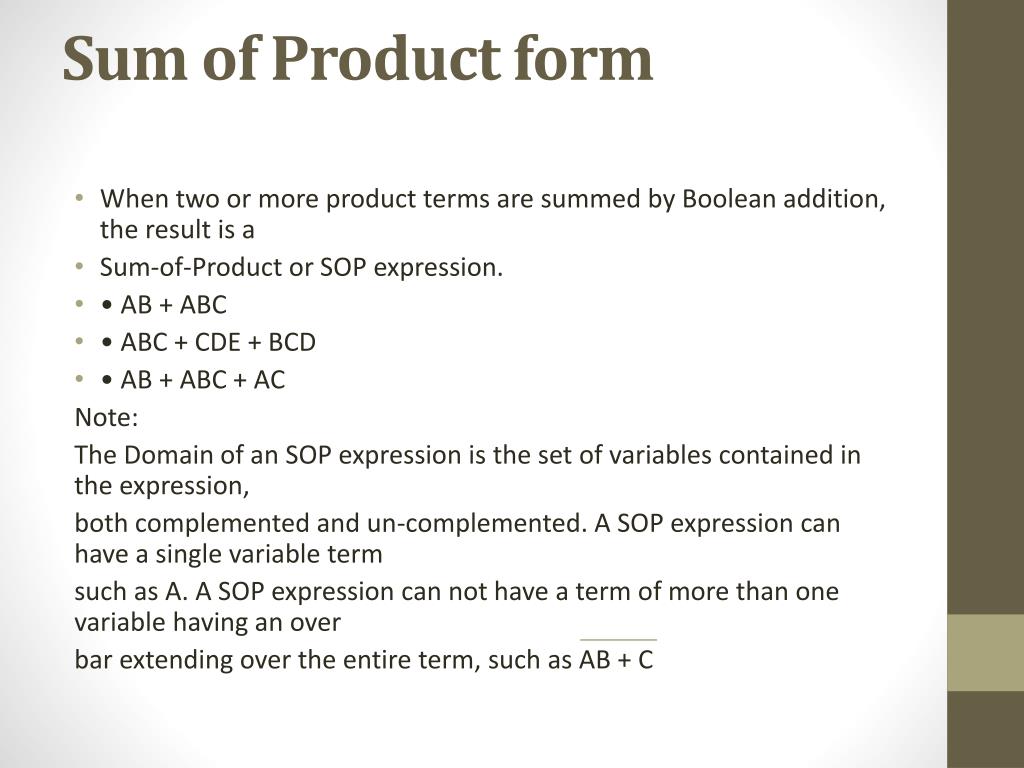 Sum of Product form

• When two or more product terms are summed by Boolean addition, the result is a
• Sum-of-Product or SOP expression.
• • AB + ABC
• • ABC + CDE + BCD
• • AB + ABC + AC

Note:

The Domain of an SOP expression is the set of variables contained in the expression,

both complemented and un-complemented. A SOP expression can have a single variable term

such as A. A SOP expression can not have a term of more than one variable having an over

bar extending over the entire term, such as $\overline{AB + C}$